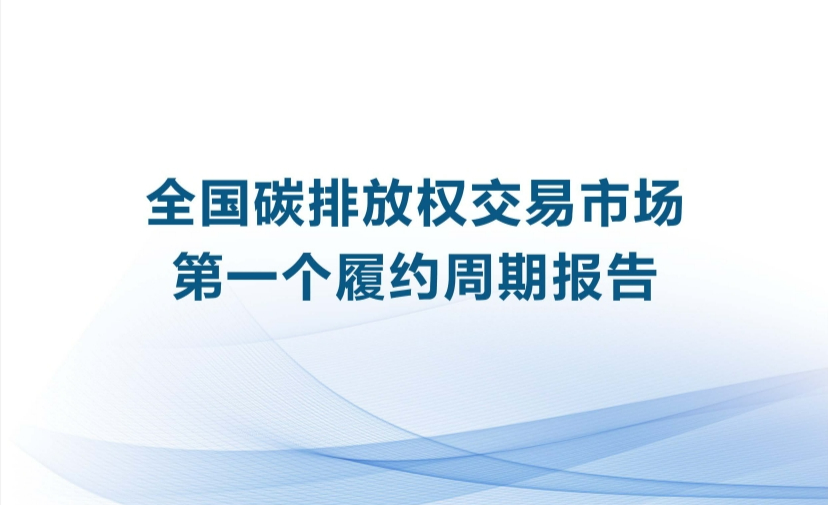 全国碳排放权交易市场
第一个履约周期报告